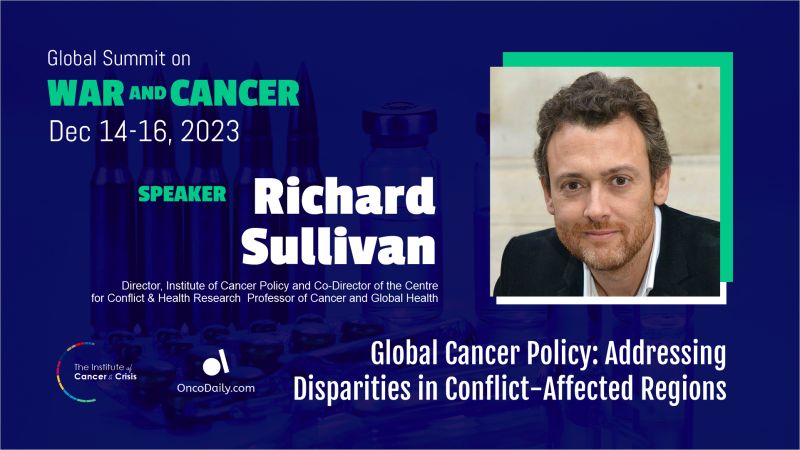 Global Summit on
WAR AND CANCER
Dec 14-16, 2023

SPEAKER Richard Sullivan

Director, Institute of Cancer Policy and Co-Director of the Centre for Conflict & Health Research Professor of Cancer and Global Health

The Institute of Cancer & Crisis

OncoDaily.com

Global Cancer Policy: Addressing Disparities in Conflict-Affected Regions